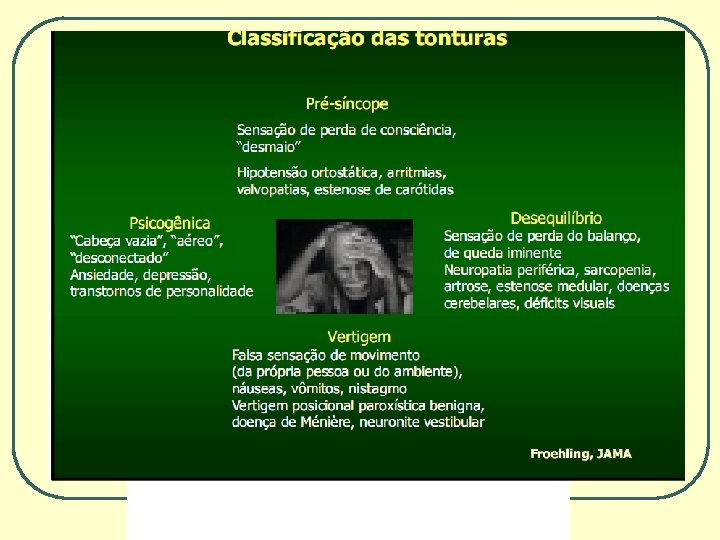 Classificação das tonturas

Pré-síncope

Sensação de perda de consciência, "desmaio"

Hipotensão ortostática, arritmias, valvopatias, estenose de carótidas

Psicogênica

"Cabeça vazia", "aéreo", "desconectado"
Ansiedade, depressão, transtornos de personalidade

Desequilíbrio

Sensação de perda do balanço, de queda iminente
Neuropatia periférica, sarcopenia, artrose, estenose medular, doenças cerebelares, déficits visuais

Vertigem

Falsa sensação de movimento (da própria pessoa ou do ambiente), náuseas, vômitos, nistagmo
Vertigem posicional paroxística benigna, doença de Ménière, neuronite vestibular

Froehling, JAMA